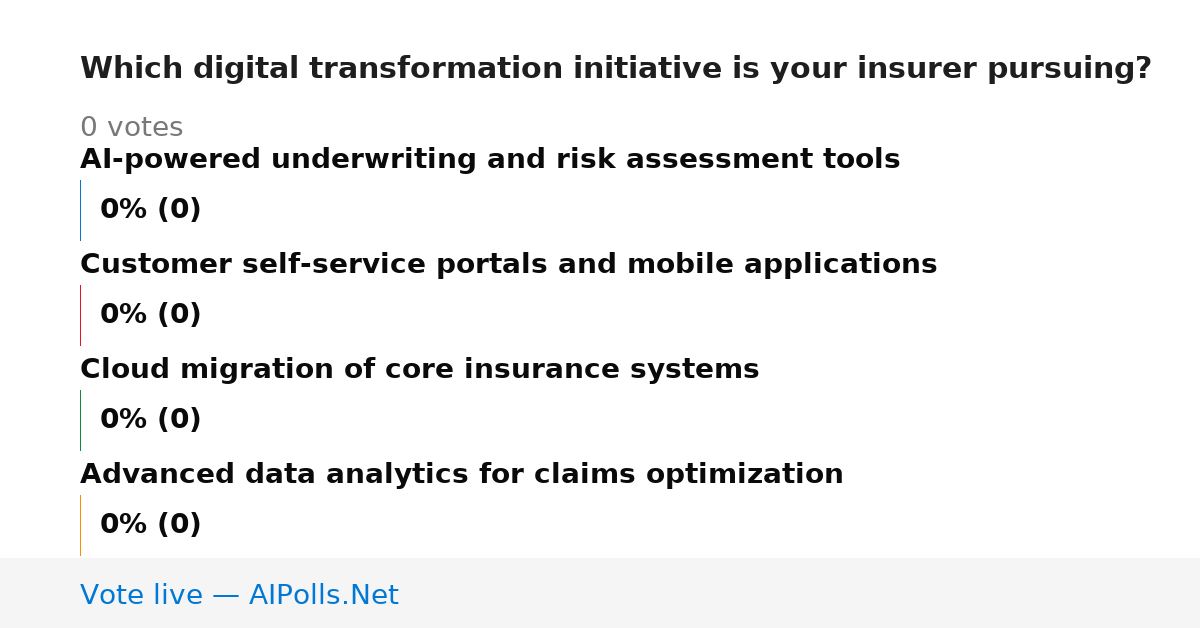 Which digital transformation initiative is your insurer pursuing?

0 votes

AI-powered underwriting and risk assessment tools

0% (0)

Customer self-service portals and mobile applications

0% (0)

Cloud migration of core insurance systems

0% (0)

Advanced data analytics for claims optimization

0% (0)

Vote live — AIPolls.Net